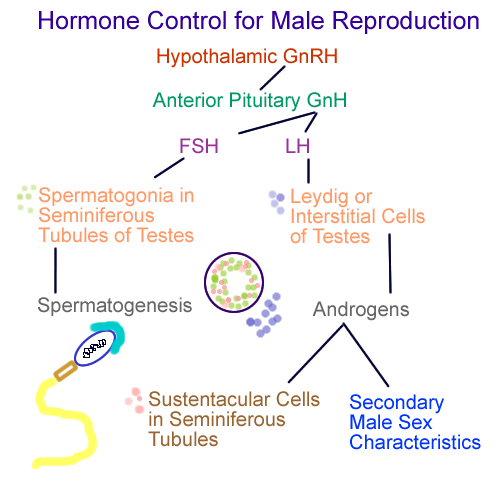 Hormone Control for Male Reproduction

Hypothalamic GnRH

Anterior Pituitary GnH

FSH

LH

Spermatogonia in Seminiferous Tubules of Testes

Leydig or Interstitial Cells of Testes

Spermatogenesis

Androgens

Sustentacular Cells in Seminiferous Tubules

Secondary Male Sex Characteristics